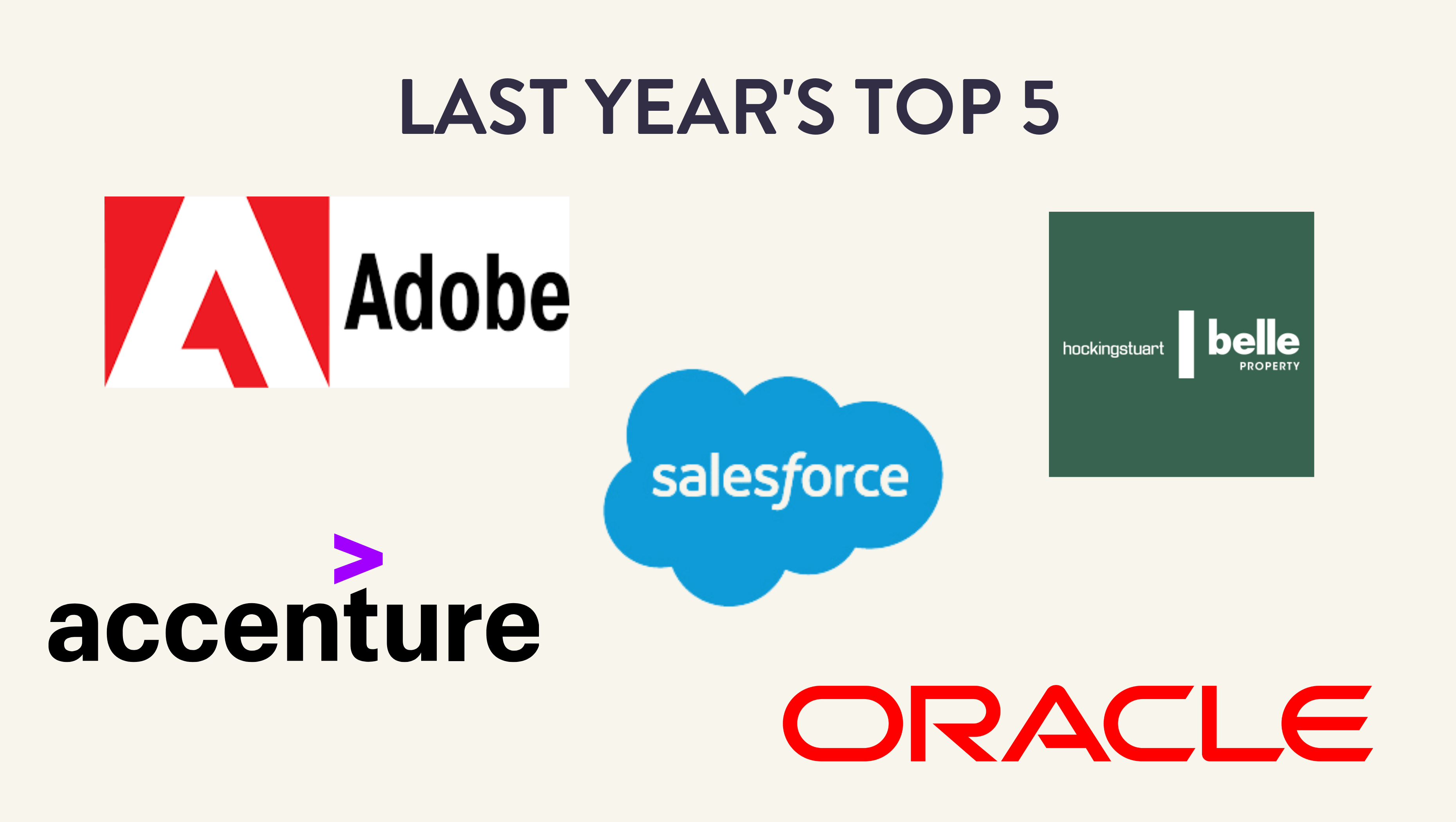 LAST YEAR'S TOP 5

Adobe

hockingstuart belle PROPERTY

salesforce

accenture

ORACLE